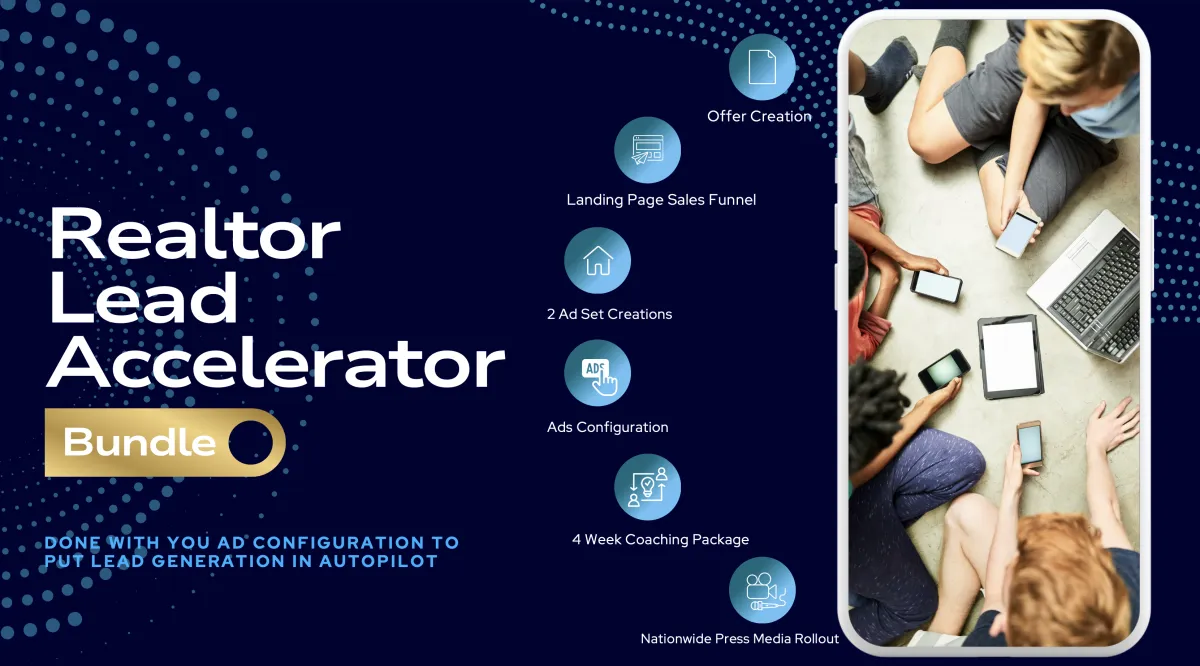 Realtor Lead Accelerator

Bundle

DONE WITH YOU AD CONFIGURATION TO PUT LEAD GENERATION IN AUTOPILOT

Offer Creation

Landing Page Sales Funnel

2 Ad Set Creations

ADS

Ads Configuration

4 Week Coaching Package

Nationwide Press Media Rollout